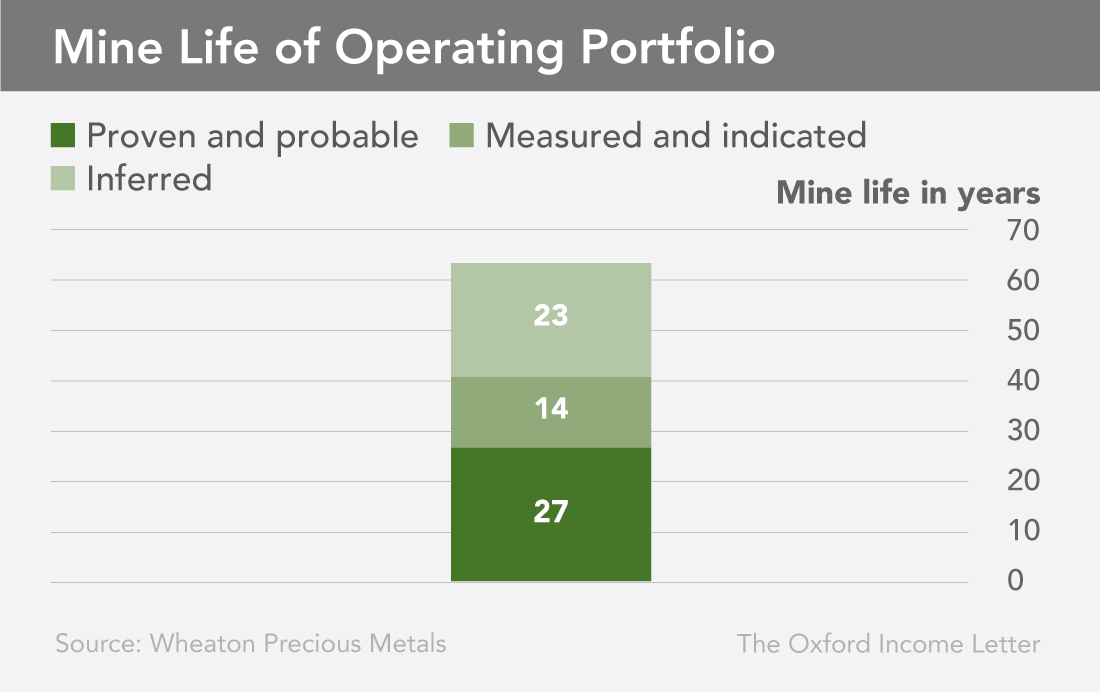 Mine Life of Operating Portfolio

Proven and probable
Measured and indicated
Inferred

Mine life in years

70
60
50
40
30
20
10
0

23
14
27

Source: Wheaton Precious Metals
The Oxford Income Letter